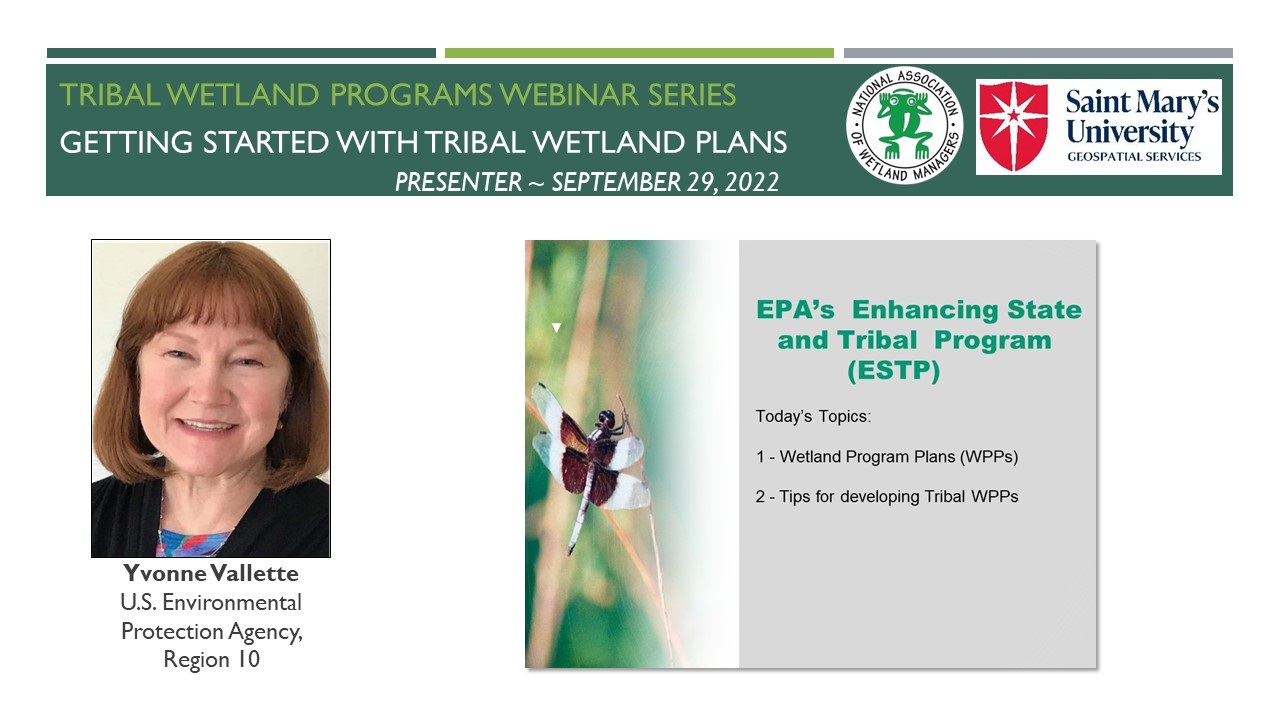 TRIBAL WETLAND PROGRAMS WEBINAR SERIES
GETTING STARTED WITH TRIBAL WETLAND PLANS
PRESENTER ~ SEPTEMBER 29, 2022

NATIONAL ASSOCIATION OF WETLAND MANAGERS

Saint Mary's University
GEOSPATIAL SERVICES

Yvonne Vallette
U.S. Environmental Protection Agency, Region 10

EPA's Enhancing State and Tribal Program (ESTP)

Today's Topics:

1 - Wetland Program Plans (WPPs)

2 - Tips for developing Tribal WPPs